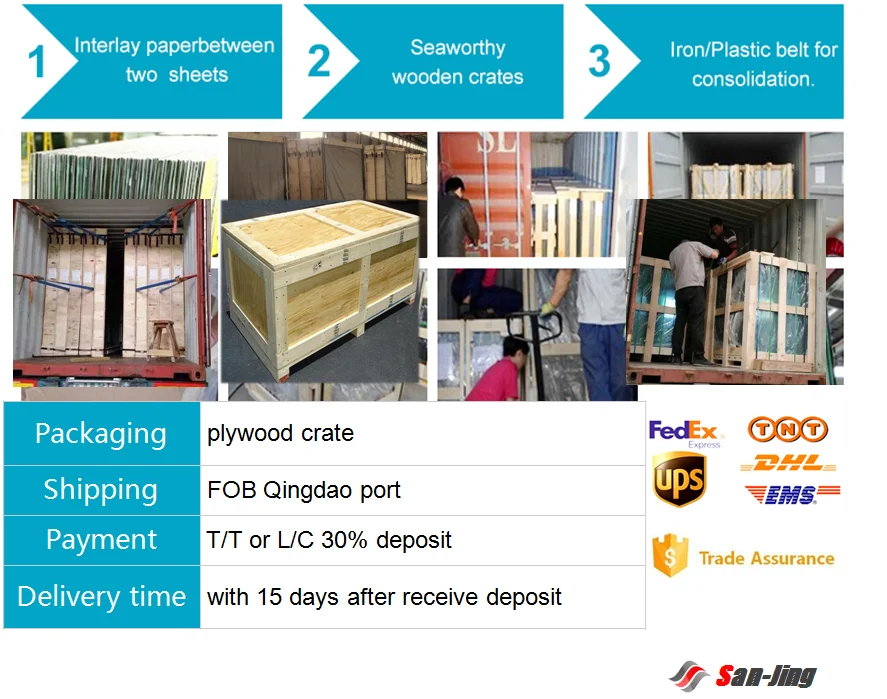 1 Interlay paperbetween two sheets

2 Seaworthy wooden crates

3 Iron/Plastic belt for consolidation.

SL

| Packaging | plywood crate |
|---|---|
| Shipping | FOB Qingdao port |
| Payment | T/T or L/C 30% deposit |
| Delivery time | with 15 days after receive deposit |

FedEx Express

TNT

UPS

DHL

EMS

$ Trade Assurance

San-Jing